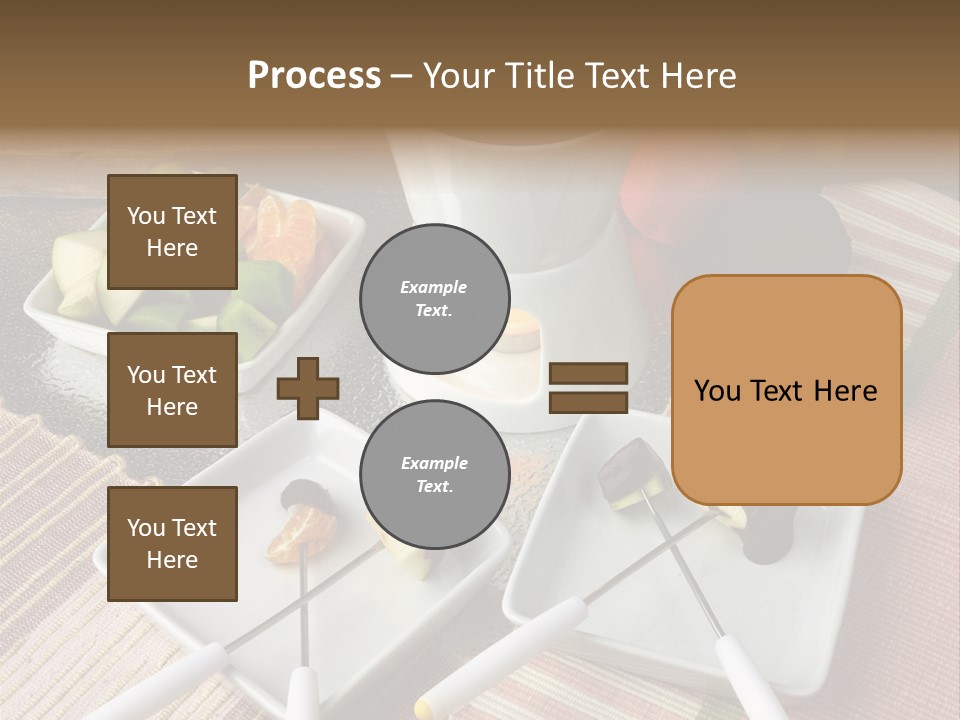 Process – Your Title Text Here

You Text Here

You Text Here

You Text Here

Example Text.

Example Text.

You Text Here